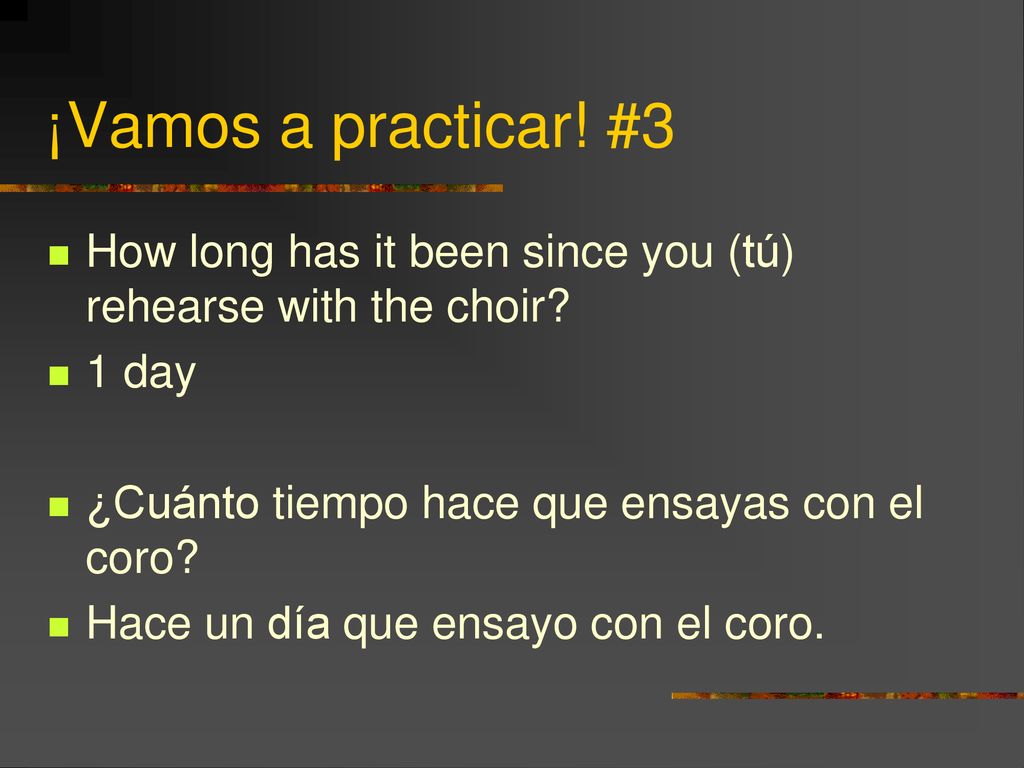 ¡Vamos a practicar! #3

How long has it been since you (tú) rehearse with the choir?

1 day

¿Cuánto tiempo hace que ensayas con el coro?

Hace un día que ensayo con el coro.